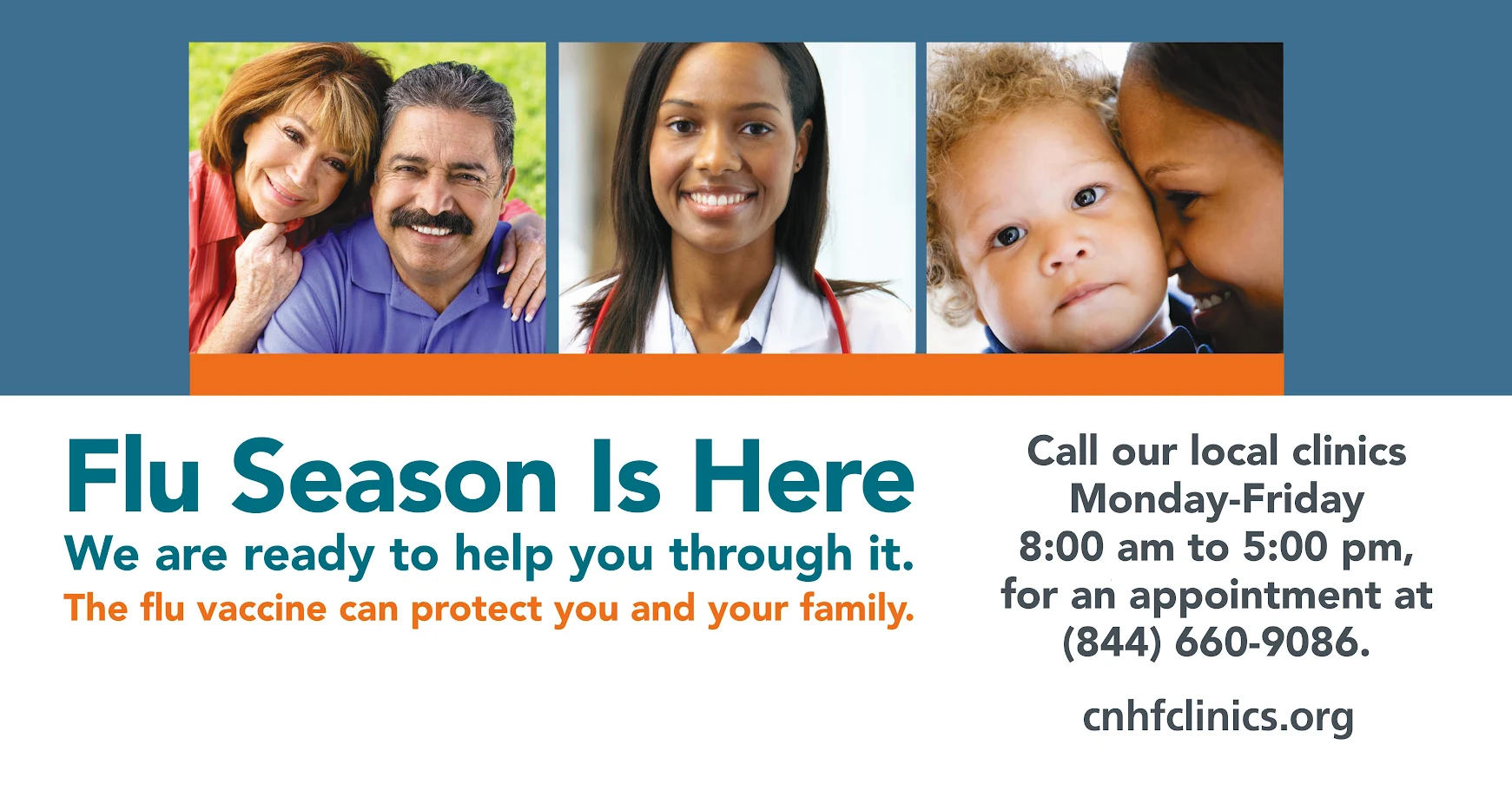 Flu Season Is Here

We are ready to help you through it.

The flu vaccine can protect you and your family.

Call our local clinics Monday-Friday 8:00 am to 5:00 pm, for an appointment at (844) 660-9086.

cnhfclinics.org